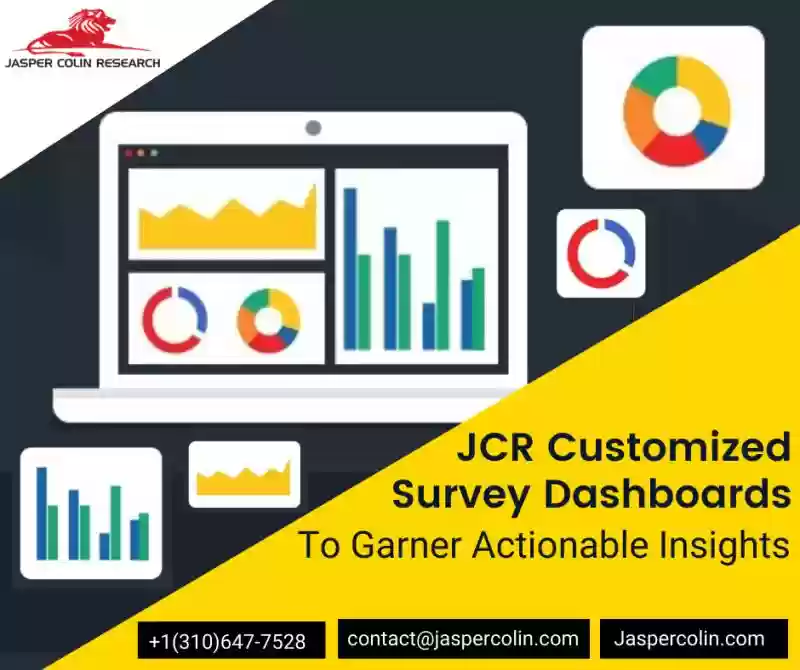 JASPER COLIN RESEARCH

JCR Customized Survey Dashboards
To Garner Actionable Insights

+1(310)647-7528
contact@jaspercolin.com
Jaspercolin.com